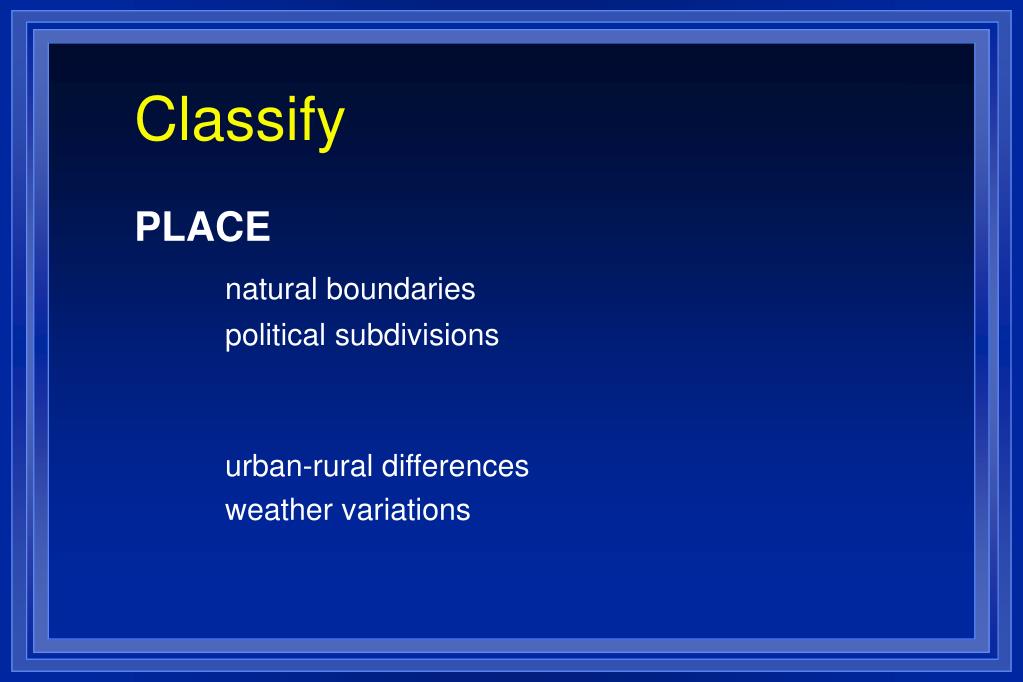 Classify

PLACE

natural boundaries
political subdivisions

urban-rural differences
weather variations